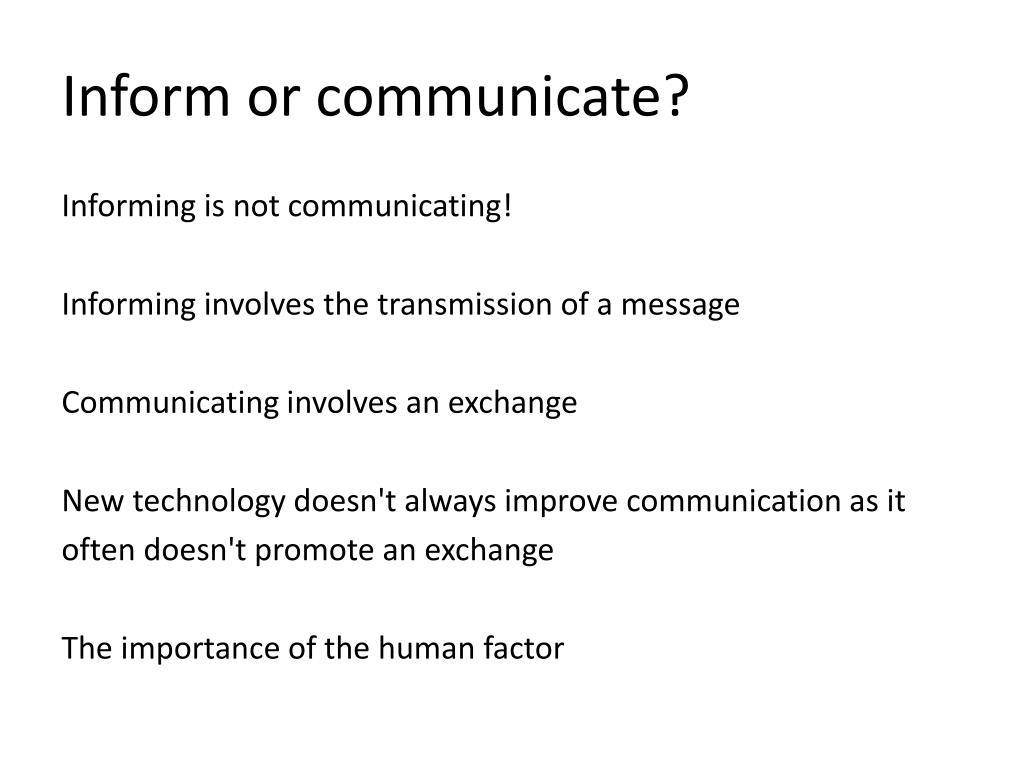 Inform or communicate?

Informing is not communicating!

Informing involves the transmission of a message

Communicating involves an exchange

New technology doesn't always improve communication as it often doesn't promote an exchange

The importance of the human factor